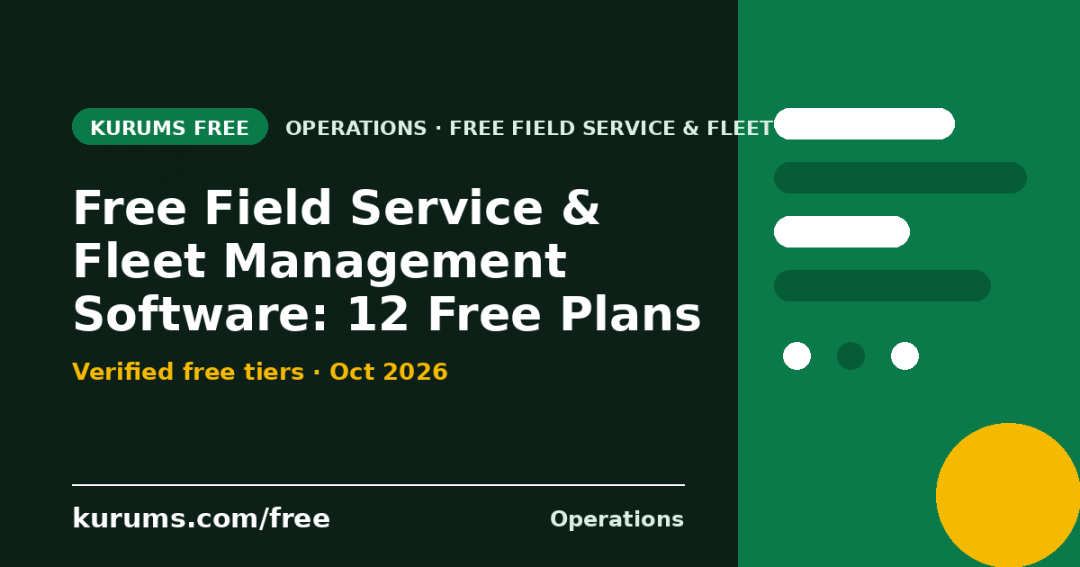 KURUMS FREE

OPERATIONS · FREE FIELD SERVICE & FLEET

Free Field Service & Fleet Management Software: 12 Free Plans

Verified free tiers · Oct 2026

kurums.com/free

Operations